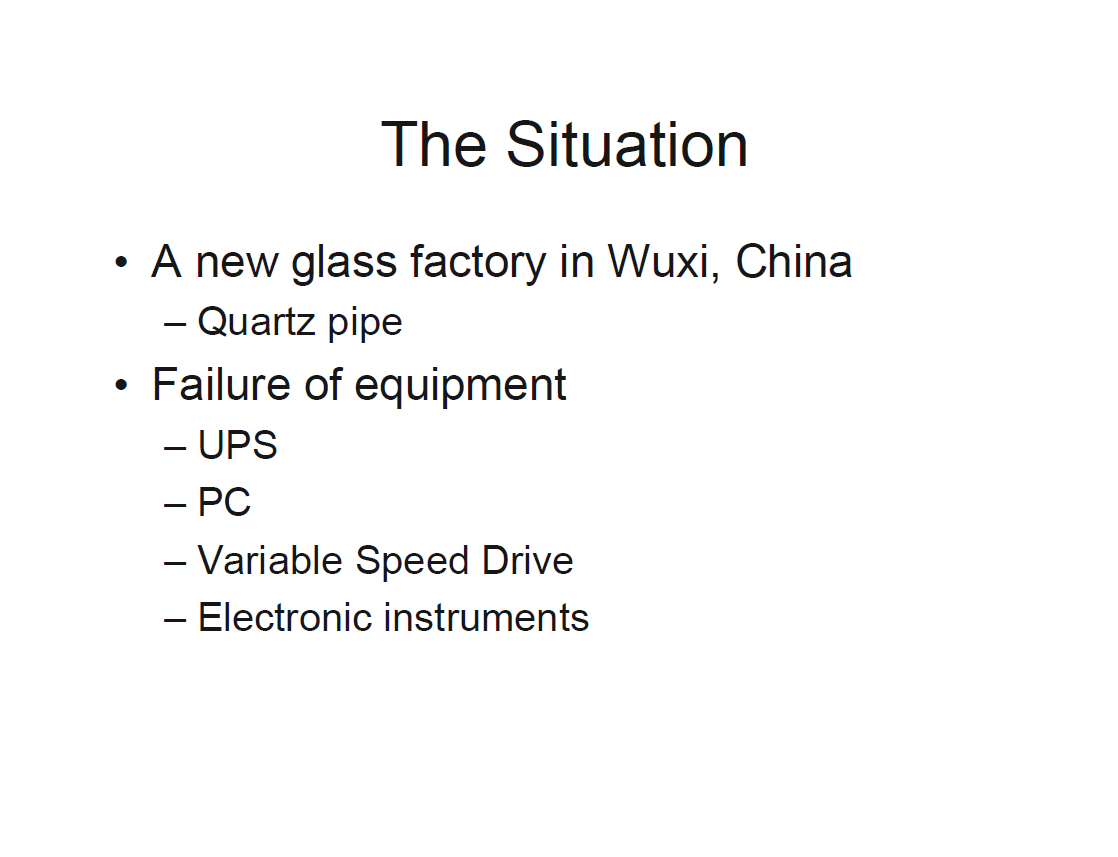 The Situation

• A new glass factory in Wuxi, China
– Quartz pipe
• Failure of equipment
– UPS
– PC
– Variable Speed Drive
– Electronic instruments